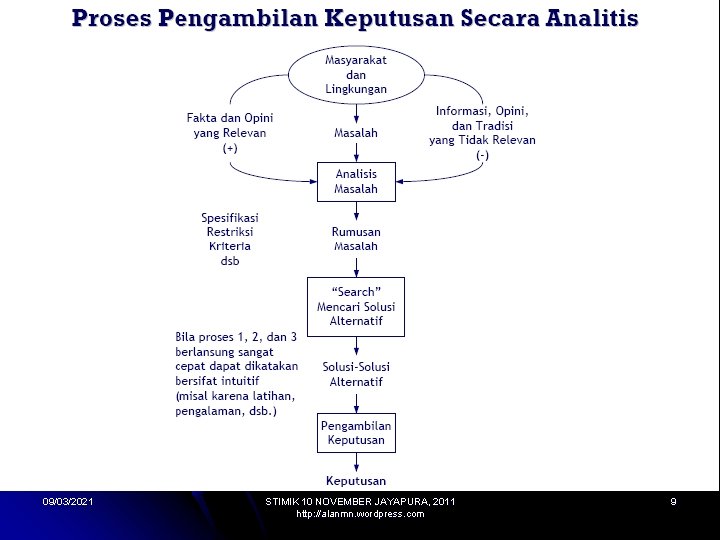 Proses Pengambilan Keputusan Secara Analitis

Masyarakat dan Lingkungan

Fakta dan Opini yang Relevan (+)

Masalah

Informasi, Opini, dan Tradisi yang Tidak Relevan (-)

Analisis Masalah

Spesifikasi Restriksi Kriteria dsb

Rumusan Masalah

"Search" Mencari Solusi Alternatif

Bila proses 1, 2, dan 3 berlansung sangat cepat dapat dikatakan bersifat intuitif (misal karena latihan, pengalaman, dsb.)

Solusi-Solusi Alternatif

Pengambilan Keputusan

Keputusan

09/03/2021

STIMIK 10 NOVEMBER JAYAPURA, 2011
http://alanmn.wordpress.com

9